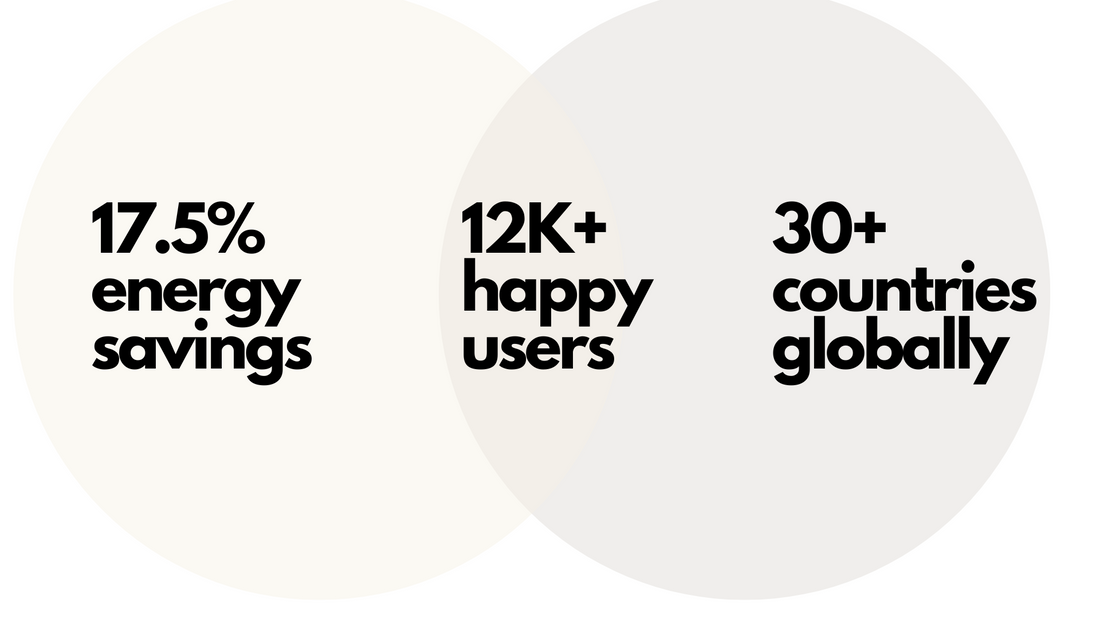 17.5%
energy
savings

12K+
happy
users

30+
countries
globally